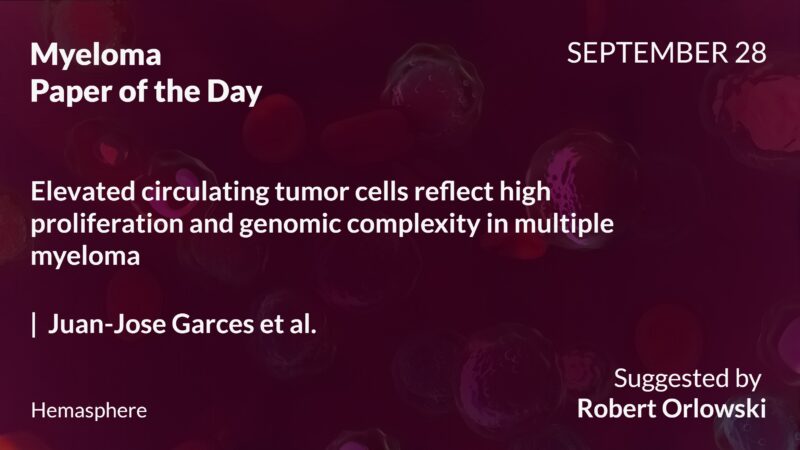 Myeloma
Paper of the Day

SEPTEMBER 28

Elevated circulating tumor cells reflect high proliferation and genomic complexity in multiple myeloma

| Juan-Jose Garces et al.

Hemasphere

Suggested by
Robert Orlowski